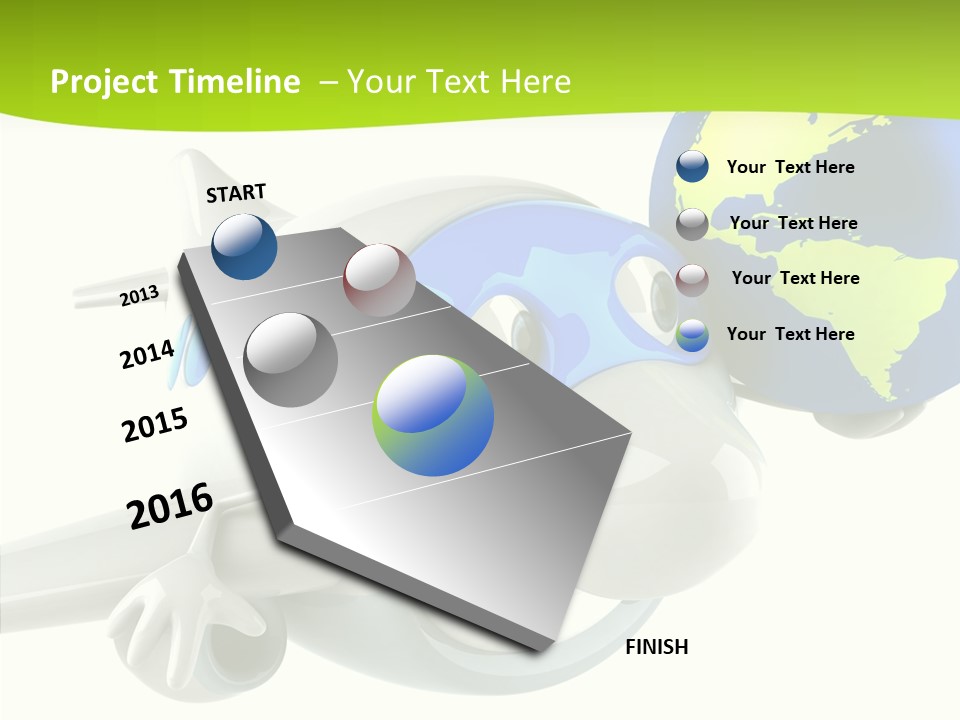 Project Timeline – Your Text Here

START

2013

2014

2015

2016

FINISH

Your Text Here

Your Text Here

Your Text Here

Your Text Here